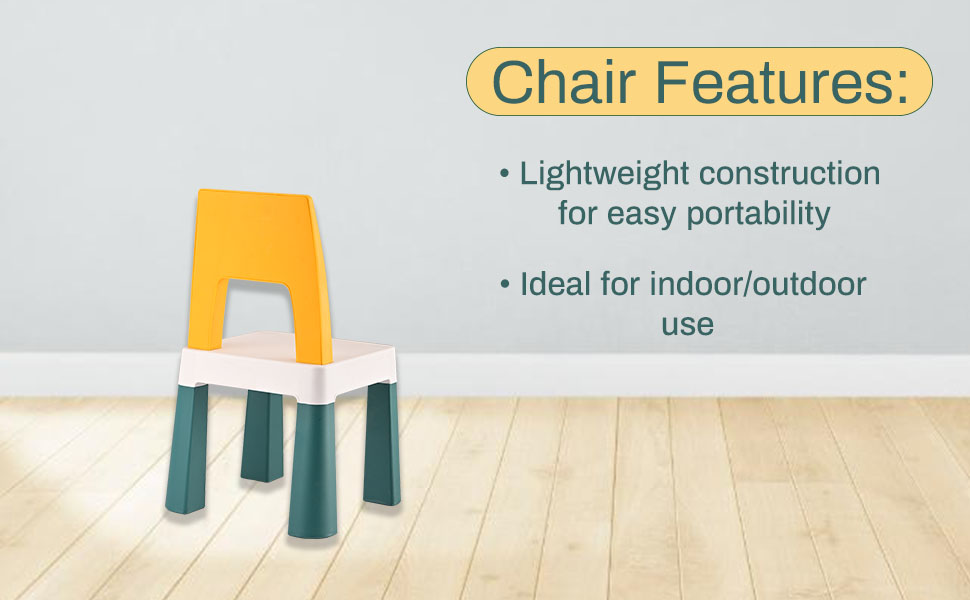 Chair Features:

• Lightweight construction for easy portability

• Ideal for indoor/outdoor use